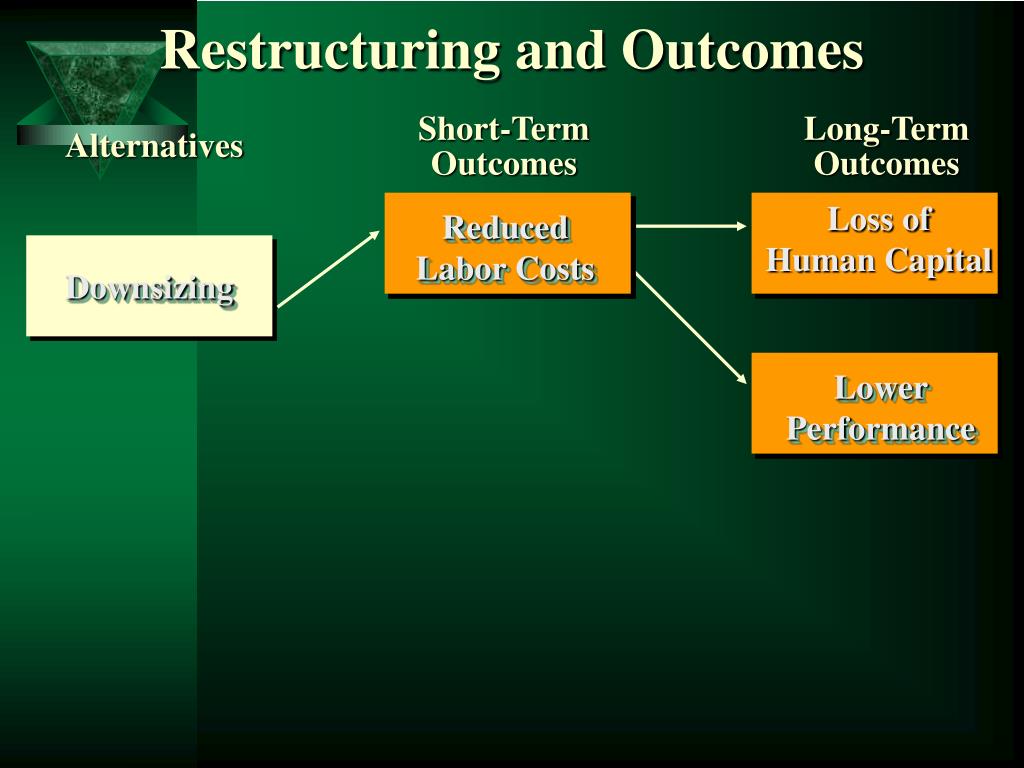 Restructuring and Outcomes

Alternatives

Short-Term Outcomes

Long-Term Outcomes

Downsizing

Reduced Labor Costs

Loss of Human Capital

Lower Performance